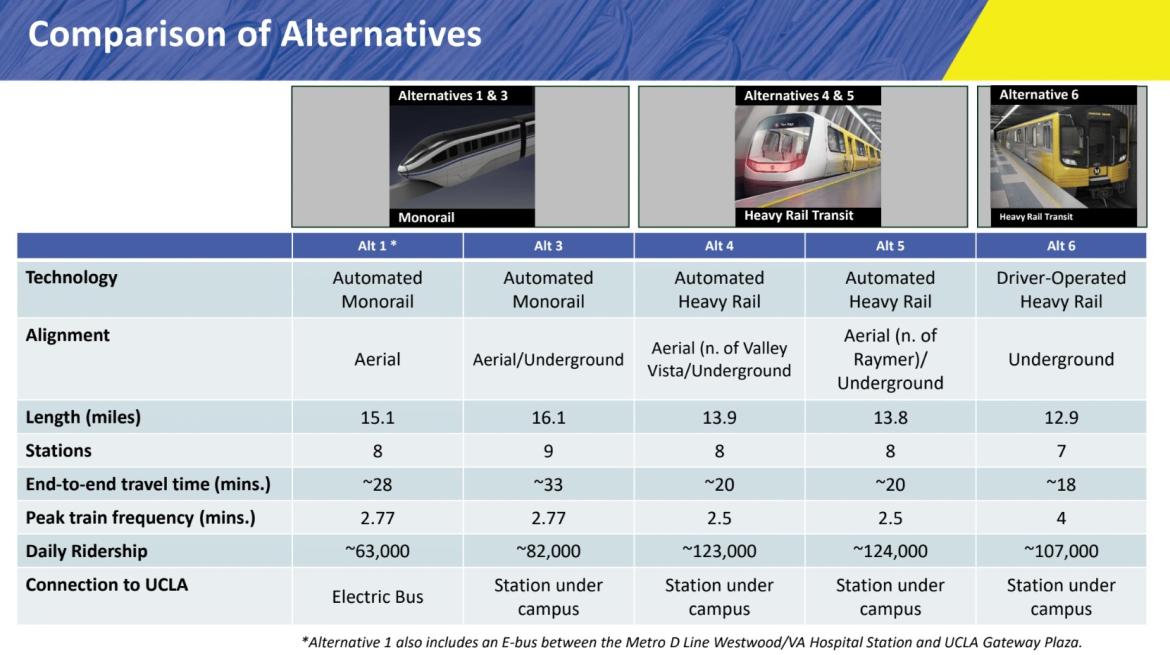 Comparison of Alternatives

Alternatives 1 & 3
Monorail

Alternatives 4 & 5
Heavy Rail Transit

Alternative 6
Heavy Rail Transit

| | Alt 1 * | Alt 3 | Alt 4 | Alt 5 | Alt 6 |
|---|---|---|---|---|---|
| Technology | Automated Monorail | Automated Monorail | Automated Heavy Rail | Automated Heavy Rail | Driver-Operated Heavy Rail |
| Alignment | Aerial | Aerial/Underground | Aerial (n. of Valley Vista/Underground | Aerial (n. of Raymer)/ Underground | Underground |
| Length (miles) | 15.1 | 16.1 | 13.9 | 13.8 | 12.9 |
| Stations | 8 | 9 | 8 | 8 | 7 |
| End-to-end travel time (mins.) | ~28 | ~33 | ~20 | ~20 | ~18 |
| Peak train frequency (mins.) | 2.77 | 2.77 | 2.5 | 2.5 | 4 |
| Daily Ridership | ~63,000 | ~82,000 | ~123,000 | ~124,000 | ~107,000 |
| Connection to UCLA | Electric Bus | Station under campus | Station under campus | Station under campus | Station under campus |

*Alternative 1 also includes an E-bus between the Metro D Line Westwood/VA Hospital Station and UCLA Gateway Plaza.